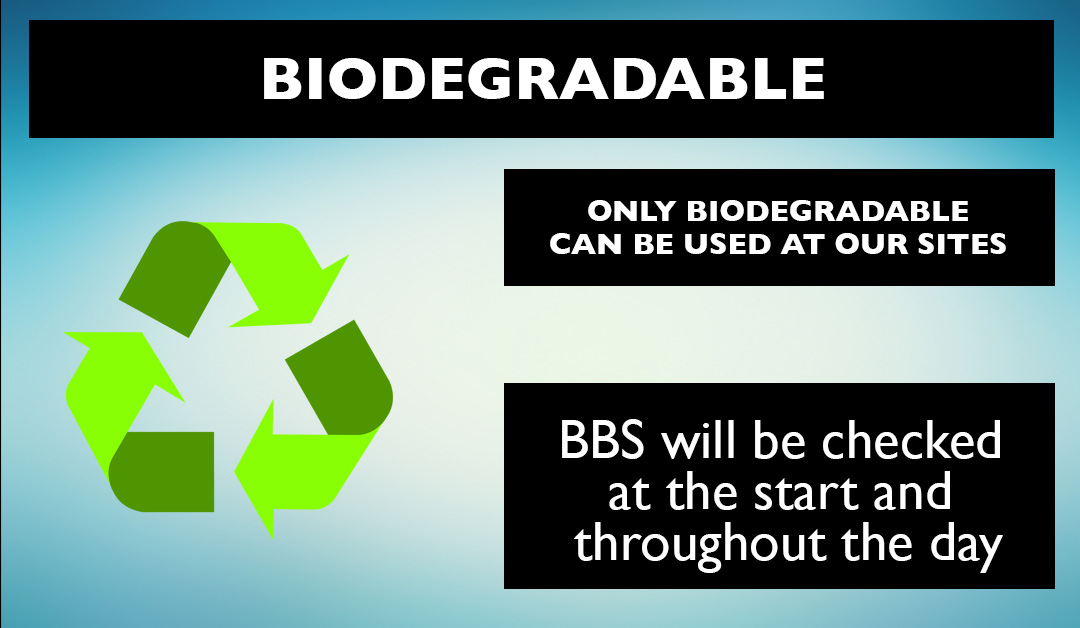 BIODEGRADABLE

ONLY BIODEGRADABLE CAN BE USED AT OUR SITES

BBS will be checked at the start and throughout the day